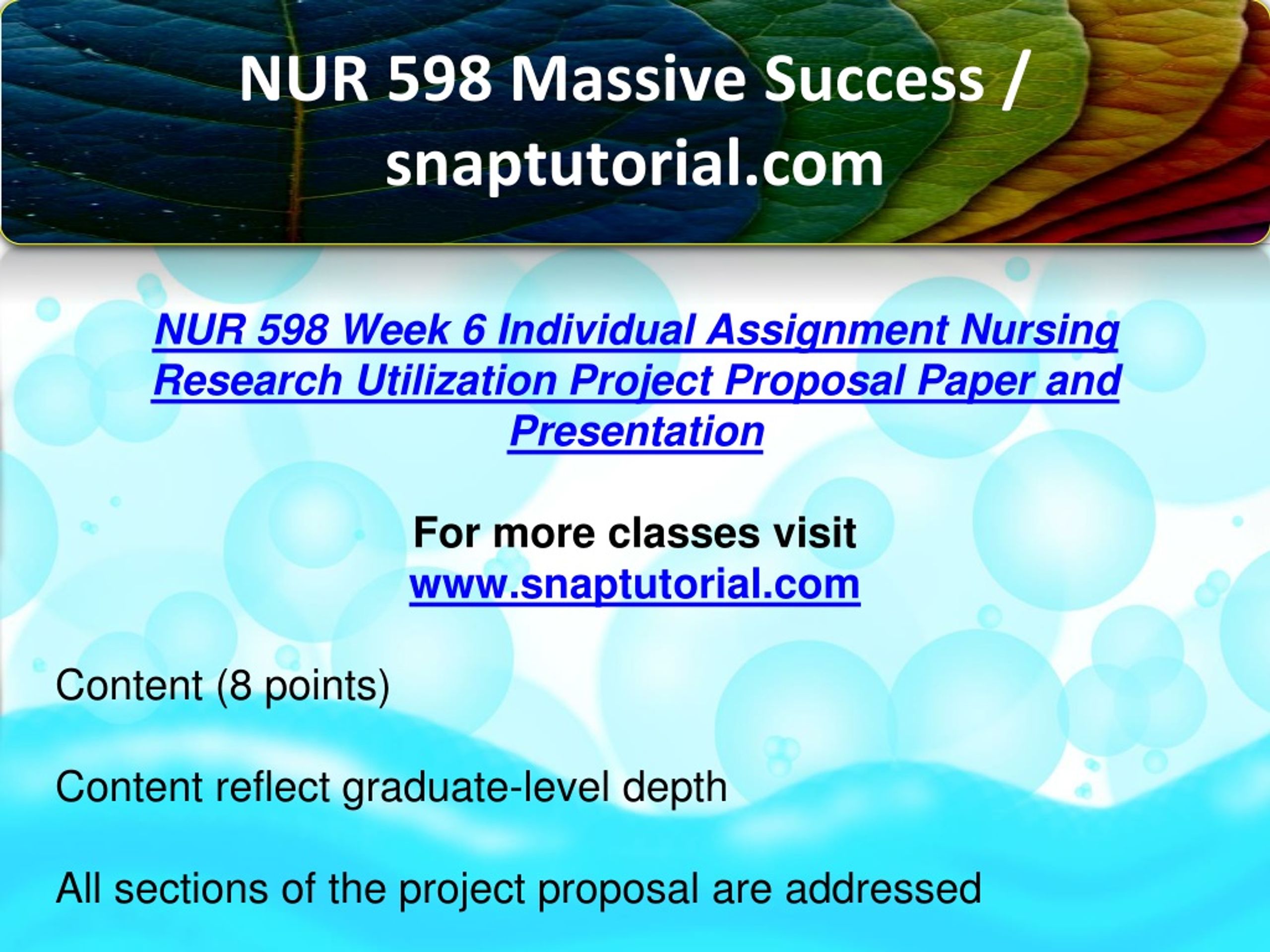 NUR 598 Massive Success / snaptutorial.com

NUR 598 Week 6 Individual Assignment Nursing Research Utilization Project Proposal Paper and Presentation

For more classes visit
www.snaptutorial.com

Content (8 points)

Content reflect graduate-level depth

All sections of the project proposal are addressed